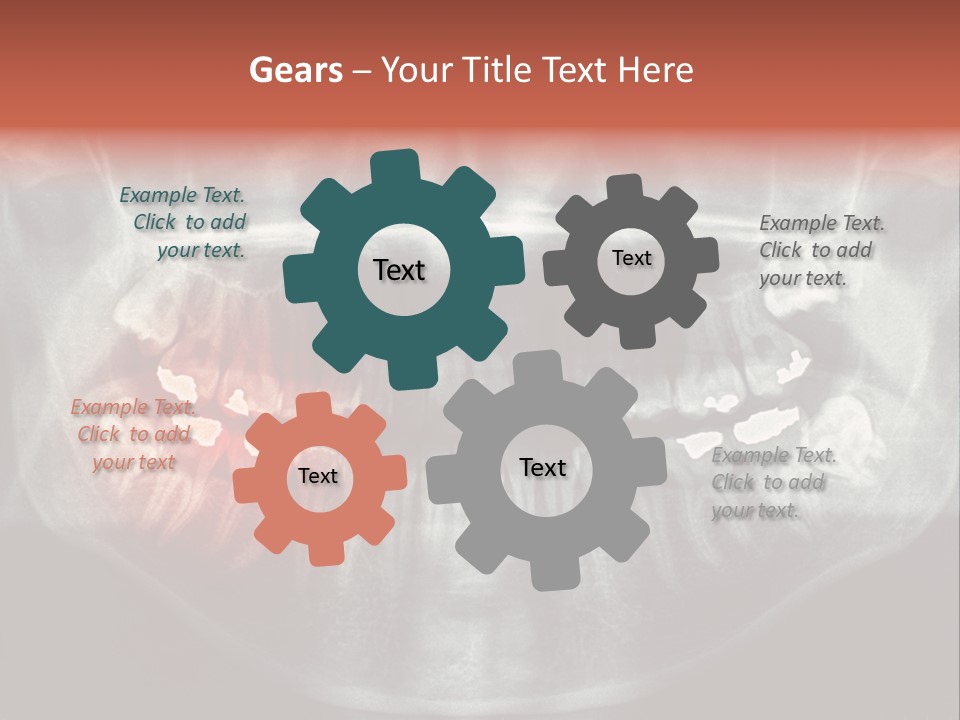 Gears – Your Title Text Here

Example Text. Click to add your text.

Text

Text

Example Text. Click to add your text.

Example Text. Click to add your text

Text

Text

Example Text. Click to add your text.